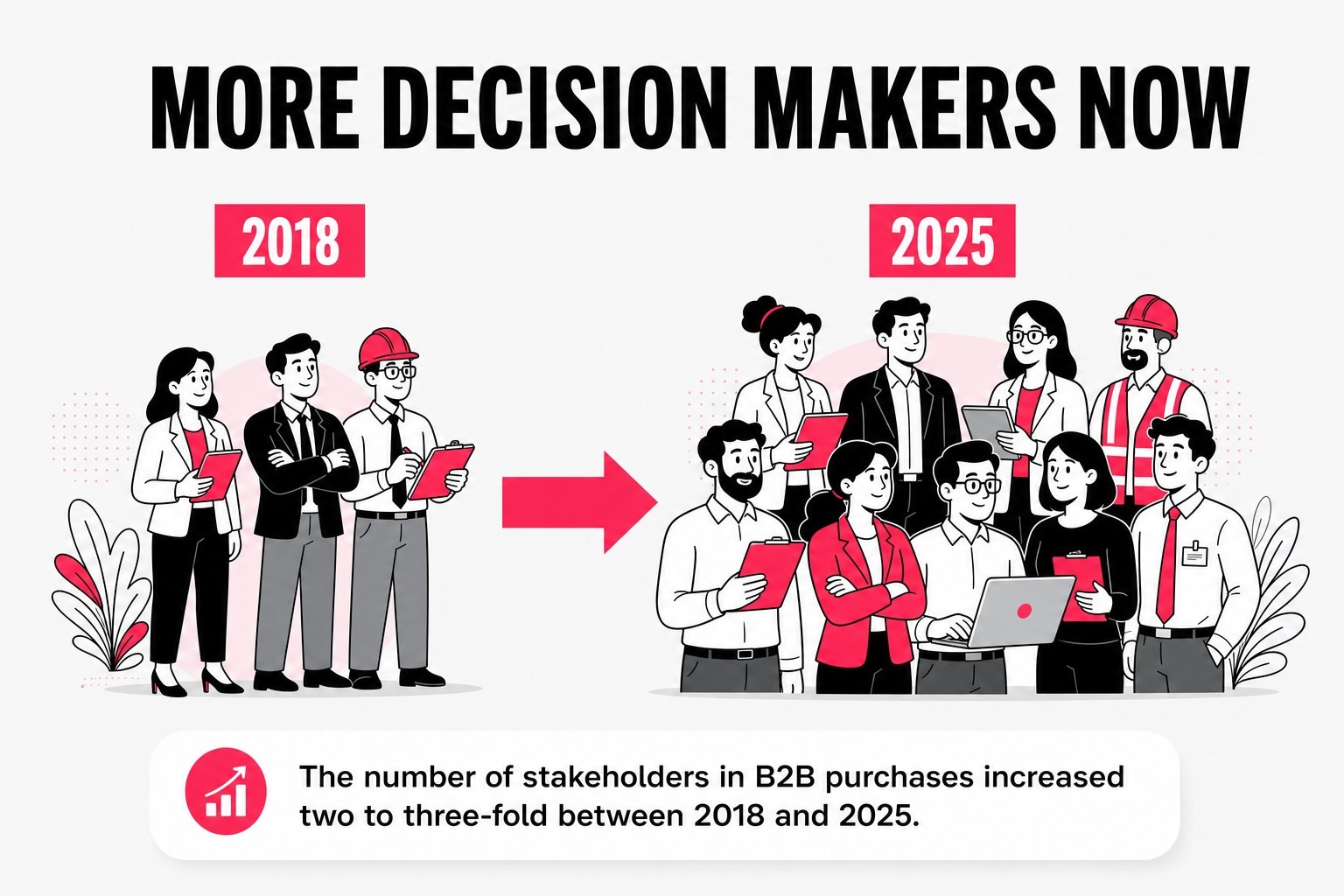 MORE DECISION MAKERS NOW

2018

2025

The number of stakeholders in B2B purchases increased two to three-fold between 2018 and 2025.